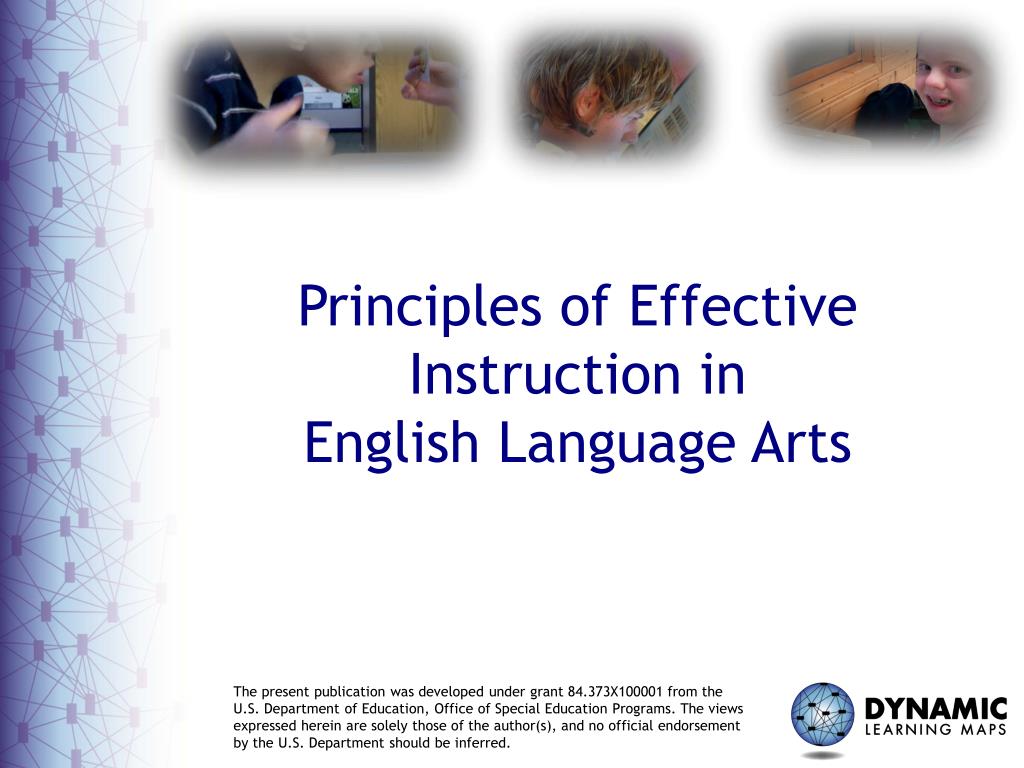 Principles of Effective Instruction in English Language Arts

The present publication was developed under grant 84.373X100001 from the U.S. Department of Education, Office of Special Education Programs. The views expressed herein are solely those of the author(s), and no official endorsement by the U.S. Department should be inferred.

DYNAMIC LEARNING MAPS